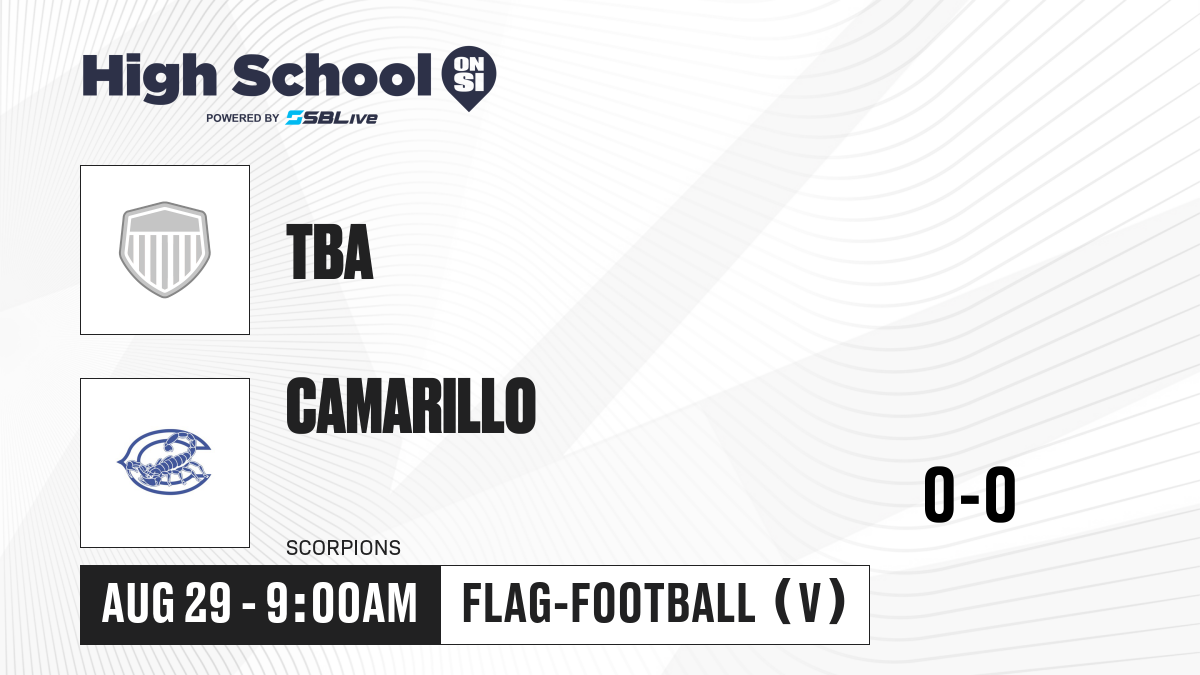 High School ON SI
POWERED BY SBLive

TBA

CAMARILLO
SCORPIONS

0-0

AUG 29 - 9:00AM
FLAG-FOOTBALL (V)